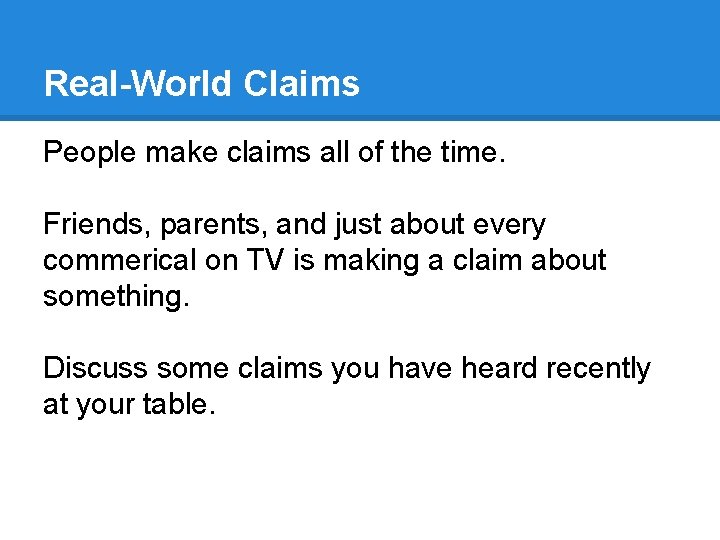 Real-World Claims

People make claims all of the time.

Friends, parents, and just about every commerical on TV is making a claim about something.

Discuss some claims you have heard recently at your table.